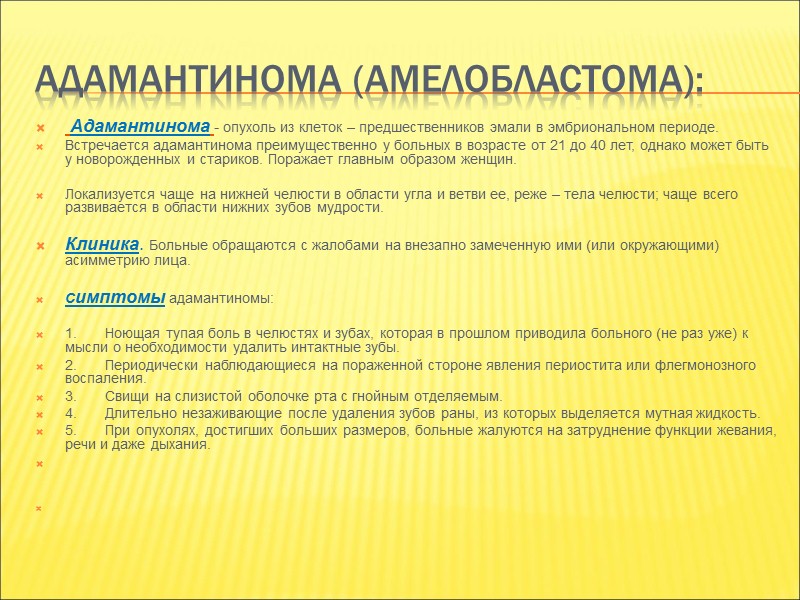 АДАМАНТИНОМА (АМЕЛОБЛАСТОМА):

Адамантинома - опухоль из клеток – предшественников эмали в эмбриональном периоде.

Встречается адамантинома преимущественно у больных в возрасте от 21 до 40 лет, однако может быть у новорожденных и стариков. Поражает главным образом женщин.

Локализуется чаще на нижней челюсти в области угла и ветви ее, реже – тела челюсти; чаще всего развивается в области нижних зубов мудрости.

Клиника. Больные обращаются с жалобами на внезапно замеченную ими (или окружающими) асимметрию лица.

симптомы адамантиномы:

1. Ноющая тупая боль в челюстях и зубах, которая в прошлом приводила больного (не раз уже) к мысли о необходимости удалить интактные зубы.

2. Периодически наблюдающиеся на пораженной стороне явления периостита или флегмонозного воспаления.

3. Свищи на слизистой оболочке рта с гнойным отделяемым.

4. Длительно незаживающие после удаления зубов раны, из которых выделяется мутная жидкость.

5. При опухолях, достигших больших размеров, больные жалуются на затруднение функции жевания, речи и даже дыхания.